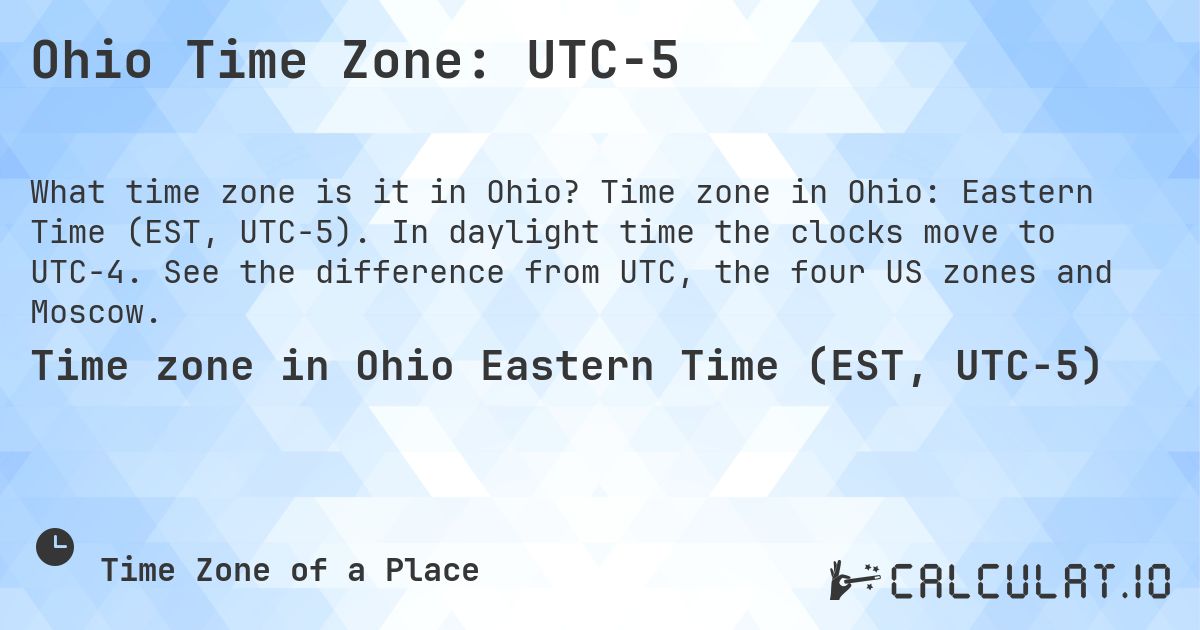 Ohio Time Zone: UTC-5

What time zone is it in Ohio? Time zone in Ohio: Eastern Time (EST, UTC-5). In daylight time the clocks move to UTC-4. See the difference from UTC, the four US zones and Moscow.

Time zone in Ohio Eastern Time (EST, UTC-5)

Time Zone of a Place

CALCULAT.IO